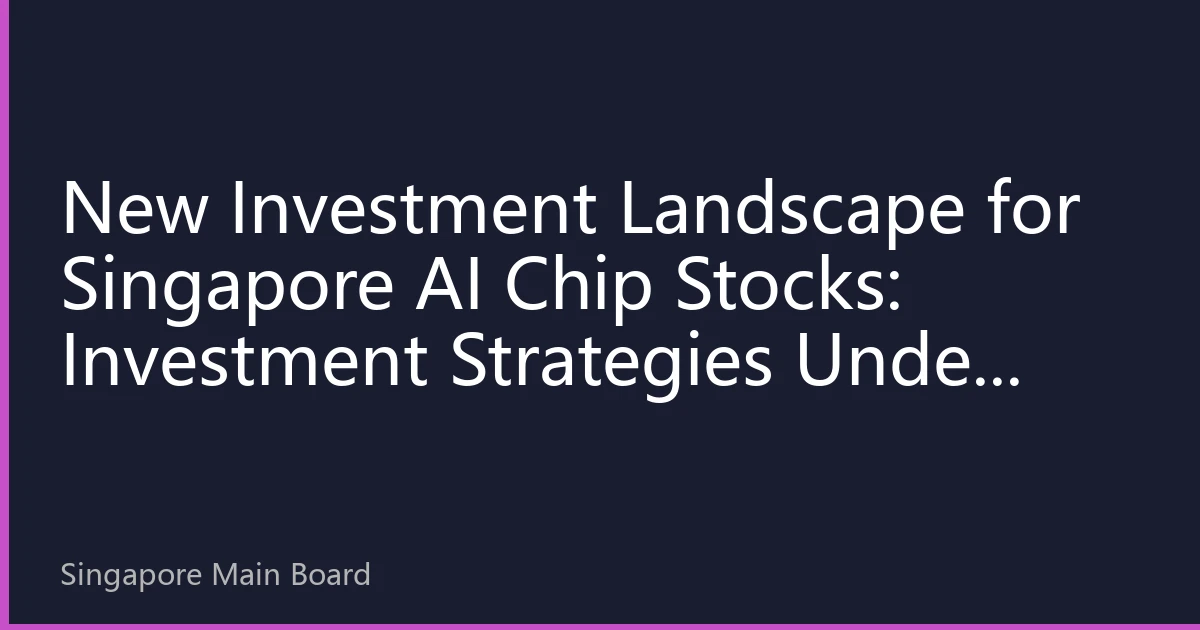 New Investment Landscape for Singapore AI Chip Stocks: Investment Strategies Unde...

Singapore Main Board